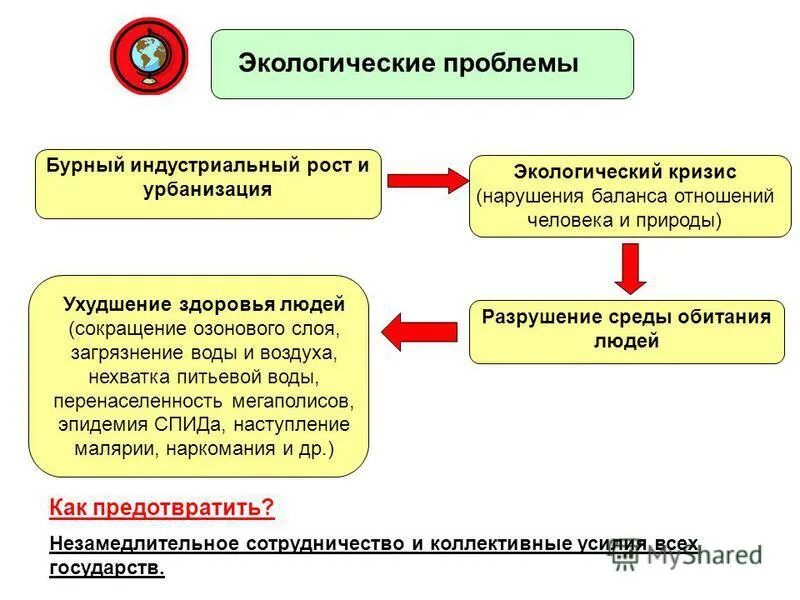 Экологические проблемы

Бурный индустриальный рост и урбанизация

Экологический кризис (нарушения баланса отношений человека и природы)

Разрушение среды обитания людей

Ухудшение здоровья людей (сокращение озонового слоя, загрязнение воды и воздуха, нехватка питьевой воды, перенаселенность мегаполисов, эпидемия СПИДа, наступление малярии, наркомания и др.)

Как предотвратить?

Незамедлительное сотрудничество и коллективные усилия всех государств.

MyShared